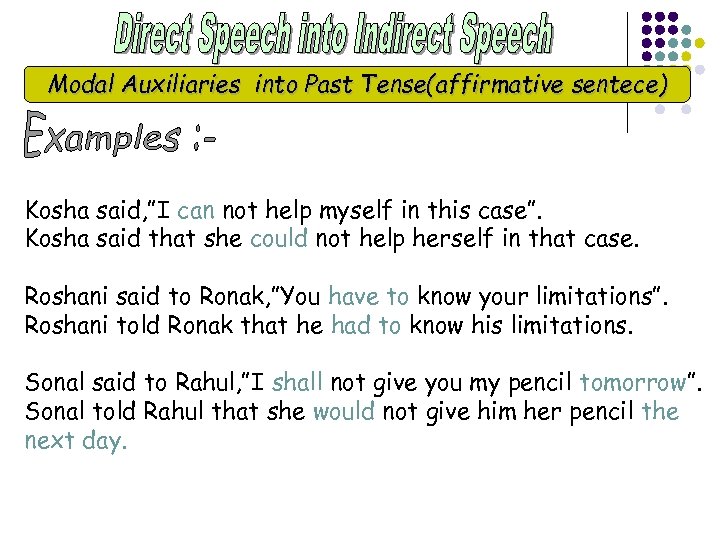 Direct Speech into Indirect Speech

Modal Auxiliaries into Past Tense(affirmative sentece)

Examples :-

Kosha said,"I can not help myself in this case".
Kosha said that she could not help herself in that case.

Roshani said to Ronak,"You have to know your limitations".
Roshani told Ronak that he had to know his limitations.

Sonal said to Rahul,"I shall not give you my pencil tomorrow".
Sonal told Rahul that she would not give him her pencil the next day.